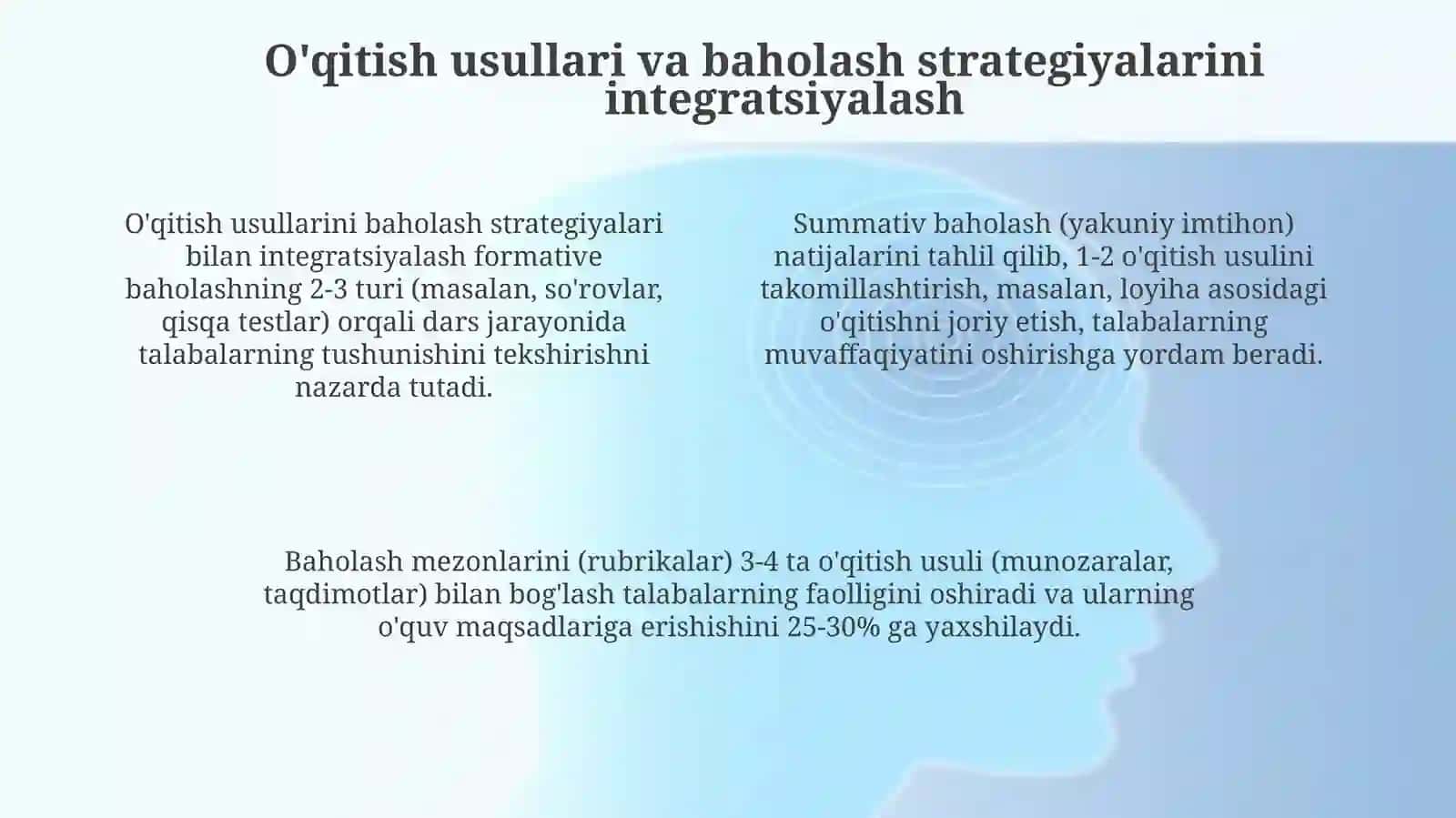 O'qitish usullari va baholash strategiyalarini integratsiyalash

O'qitish usullarini baholash strategiyalari bilan integratsiyalash formative baholashning 2-3 turi (masalan, so'rovlar, qisqa testlar) orqali dars jarayonida talabalarning tushunishini tekshirishni nazarda tutadi.

Summativ baholash (yakuniy imtihon) natijalarini tahlil qilib, 1-2 o'qitish usulini takomillashtirish, masalan, loyiha asosidagi o'qitishni joriy etish, talabalarning muvaffaqiyatini oshirishga yordam beradi.

Baholash mezonlarini (rubrikalar) 3-4 ta o'qitish usuli (munozaralar, taqdimotlar) bilan bog'lash talabalarning faolligini oshiradi va ularning o'quv maqsadlariga erishishini 25-30% ga yaxshilaydi.